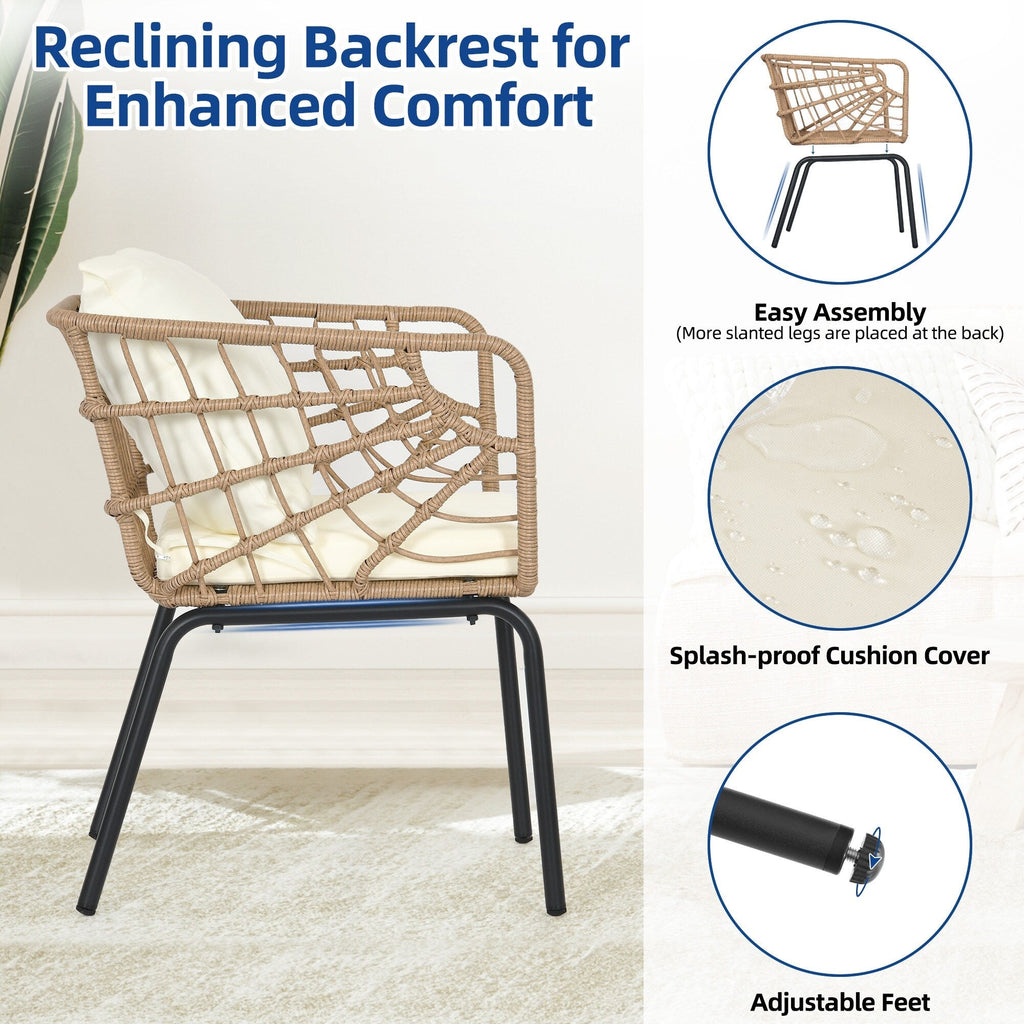 Reclining Backrest for Enhanced Comfort

Easy Assembly
(More slanted legs are placed at the back)

Splash-proof Cushion Cover

Adjustable Feet